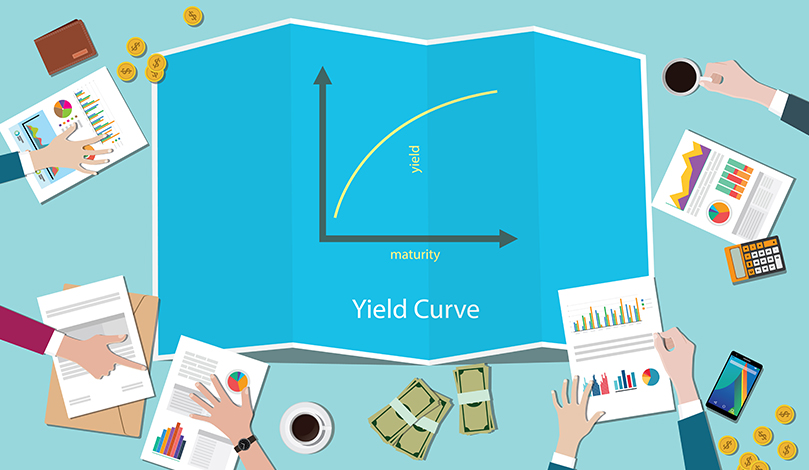 yield

maturity

Yield Curve